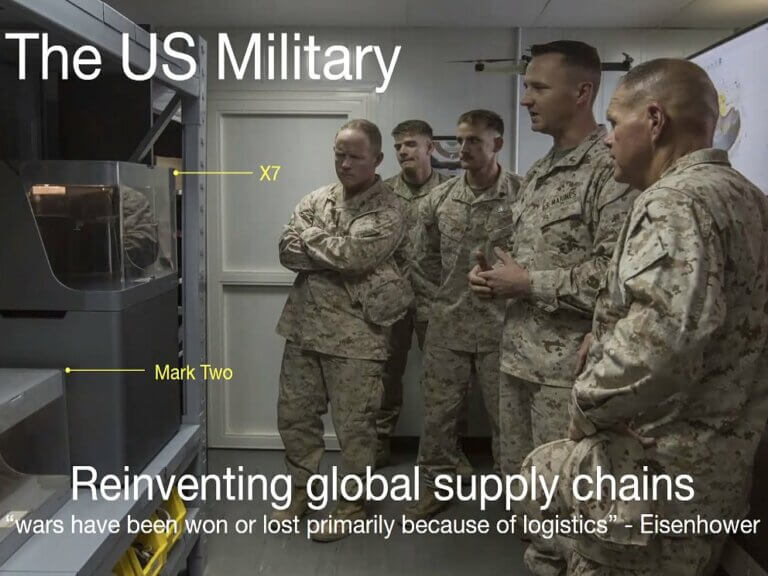 The US Military

X7

Mark Two

U.S. MARINES

Reinventing global supply chains

“wars have been won or lost primarily because of logistics” - Eisenhower